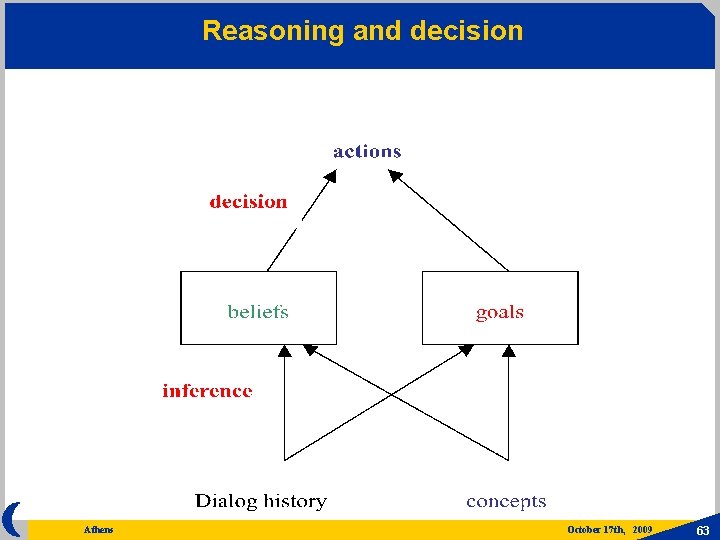 Reasoning and decision

actions

decision

beliefs

goals

inference

Dialog history

concepts

Athens

October 17th, 2009

63